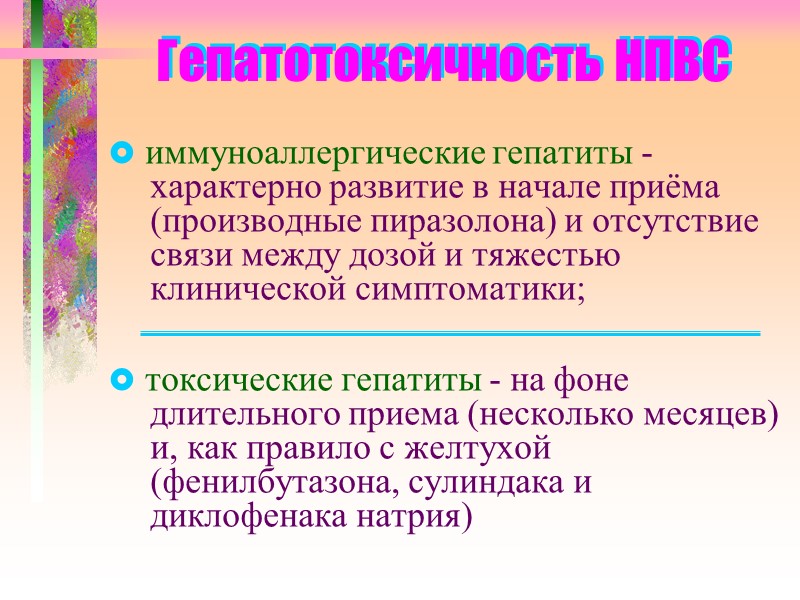 Гепатотоксичность НПВС

иммуноаллергические гепатиты - характерно развитие в начале приёма (производные пиразолона) и отсутствие связи между дозой и тяжестью клинической симптоматики;

токсические гепатиты - на фоне длительного приема (несколько месяцев) и, как правило с желтухой (фенилбутазона, сулиндака и диклофенака натрия)